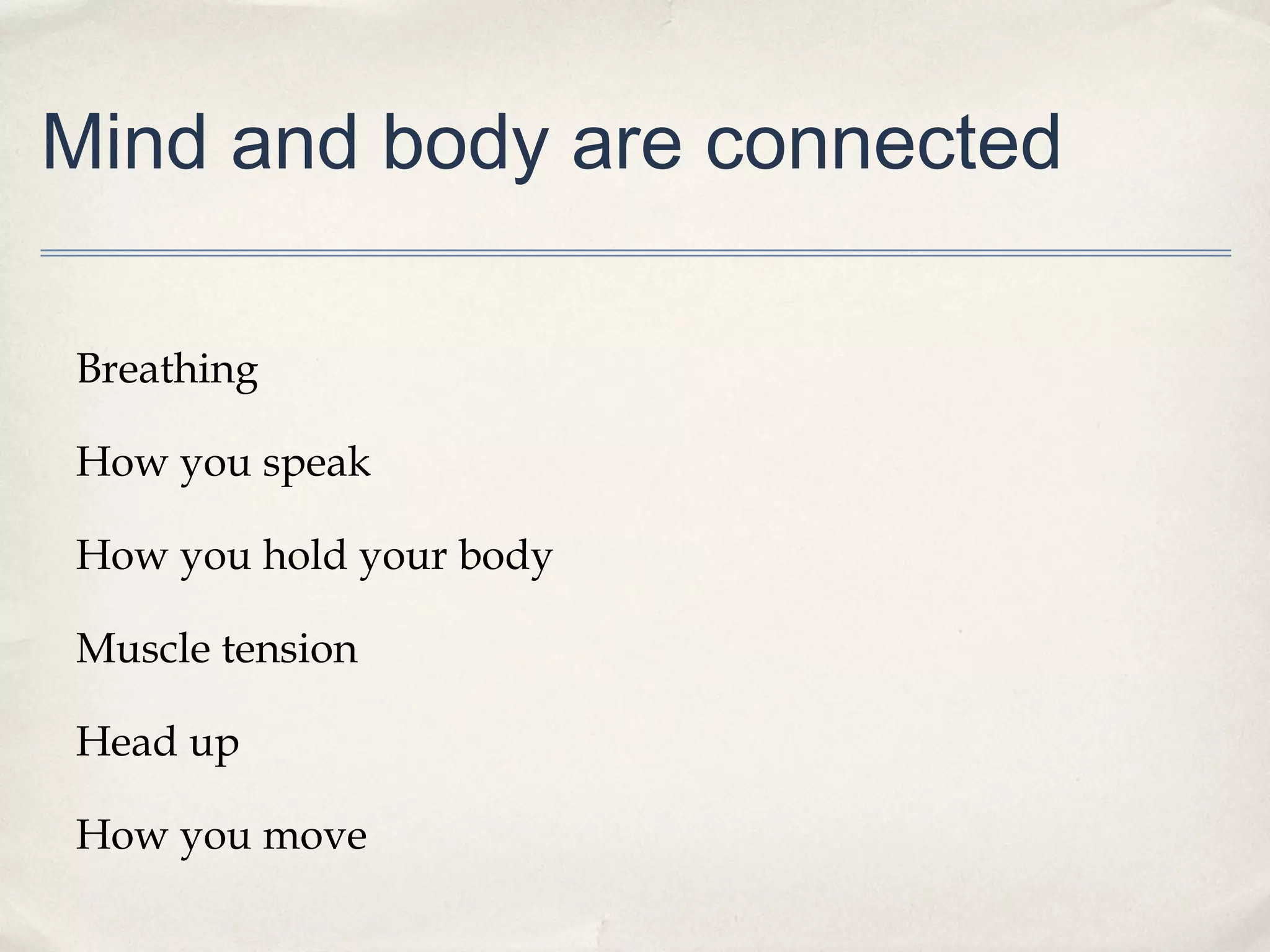 Mind and body are connected

Breathing

How you speak

How you hold your body

Muscle tension

Head up

How you move